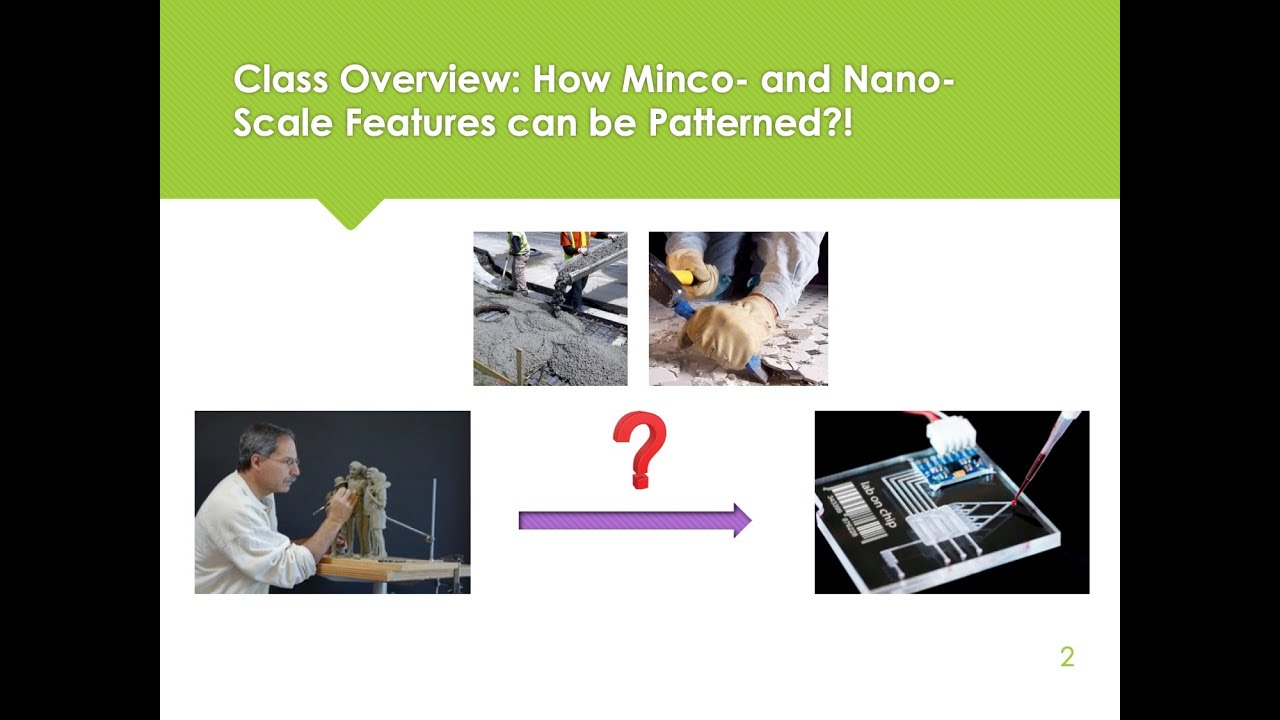 Class Overview: How Minco- and Nano-Scale Features can be Patterned?!

?

lab on chip

2